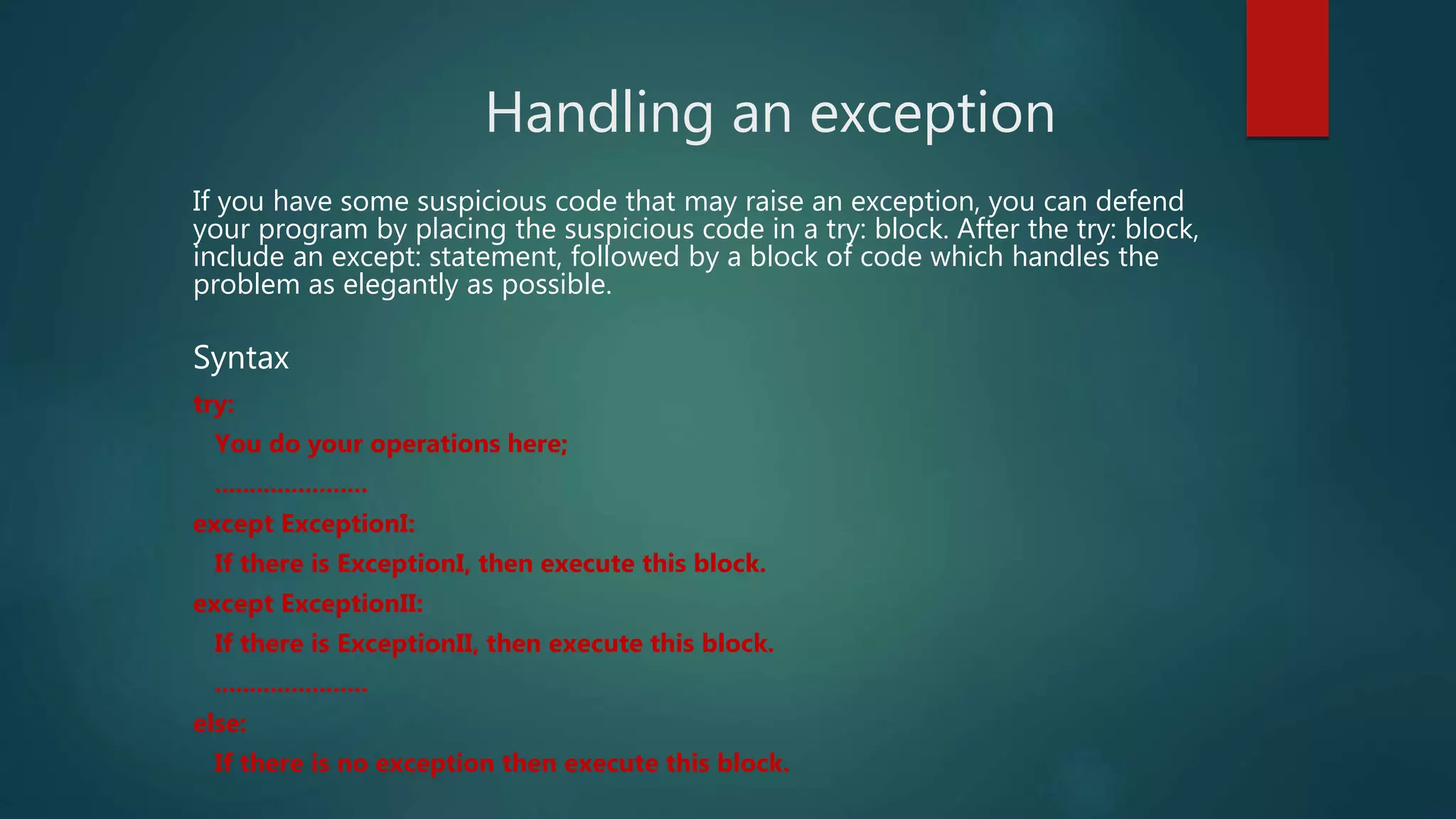 Handling an exception

If you have some suspicious code that may raise an exception, you can defend your program by placing the suspicious code in a try: block. After the try: block, include an except: statement, followed by a block of code which handles the problem as elegantly as possible.

Syntax

try:
You do your operations here;
......................
except ExceptionI:
If there is ExceptionI, then execute this block.
except ExceptionII:
If there is ExceptionII, then execute this block.
......................
else:
If there is no exception then execute this block.